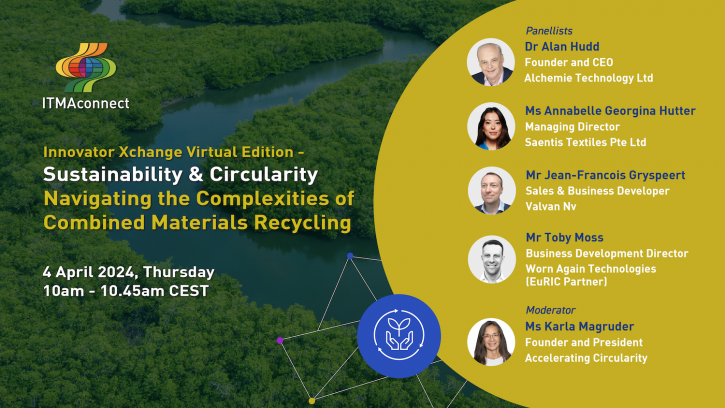 ITMAconnect

Innovator Xchange Virtual Edition -
Sustainability & Circularity
Navigating the Complexities of Combined Materials Recycling

4 April 2024, Thursday
10am - 10.45am CEST

Panellists

Dr Alan Hudd
Founder and CEO
Alchemie Technology Ltd

Ms Annabelle Georgina Hutter
Managing Director
Saentis Textiles Pte Ltd

Mr Jean-Francois Gryspeert
Sales & Business Developer
Valvan Nv

Mr Toby Moss
Business Development Director
Worn Again Technologies (EuRIC Partner)

Moderator

Ms Karla Magruder
Founder and President
Accelerating Circularity